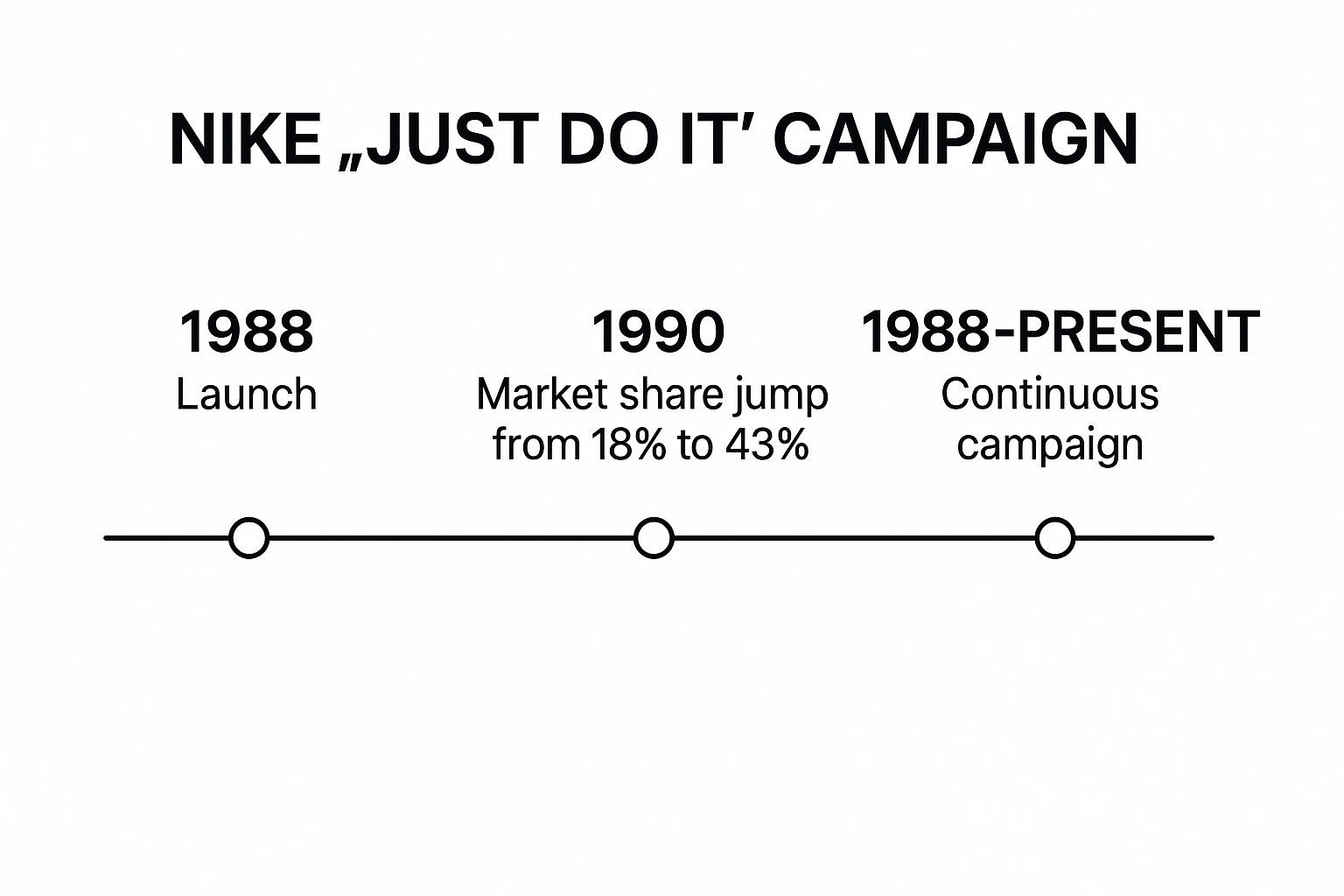 NIKE „JUST DO IT’ CAMPAIGN

1988
Launch

1990
Market share jump from 18% to 43%

1988-PRESENT
Continuous campaign